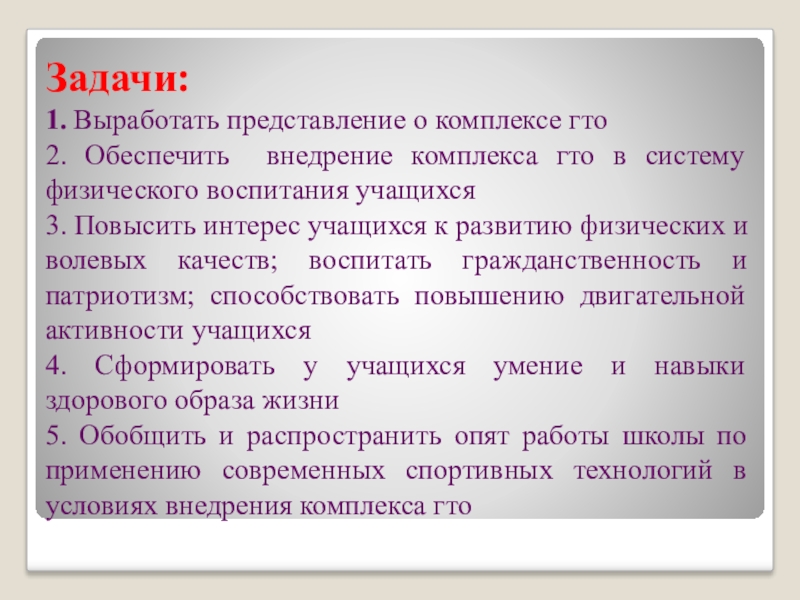 Задачи:

1. Выработать представление о комплексе гто

2. Обеспечить внедрение комплекса гто в систему физического воспитания учащихся

3. Повысить интерес учащихся к развитию физических и волевых качеств; воспитать гражданственность и патриотизм; способствовать повышению двигательной активности учащихся

4. Сформировать у учащихся умение и навыки здорового образа жизни

5. Обобщить и распространить опят работы школы по применению современных спортивных технологий в условиях внедрения комплекса гто